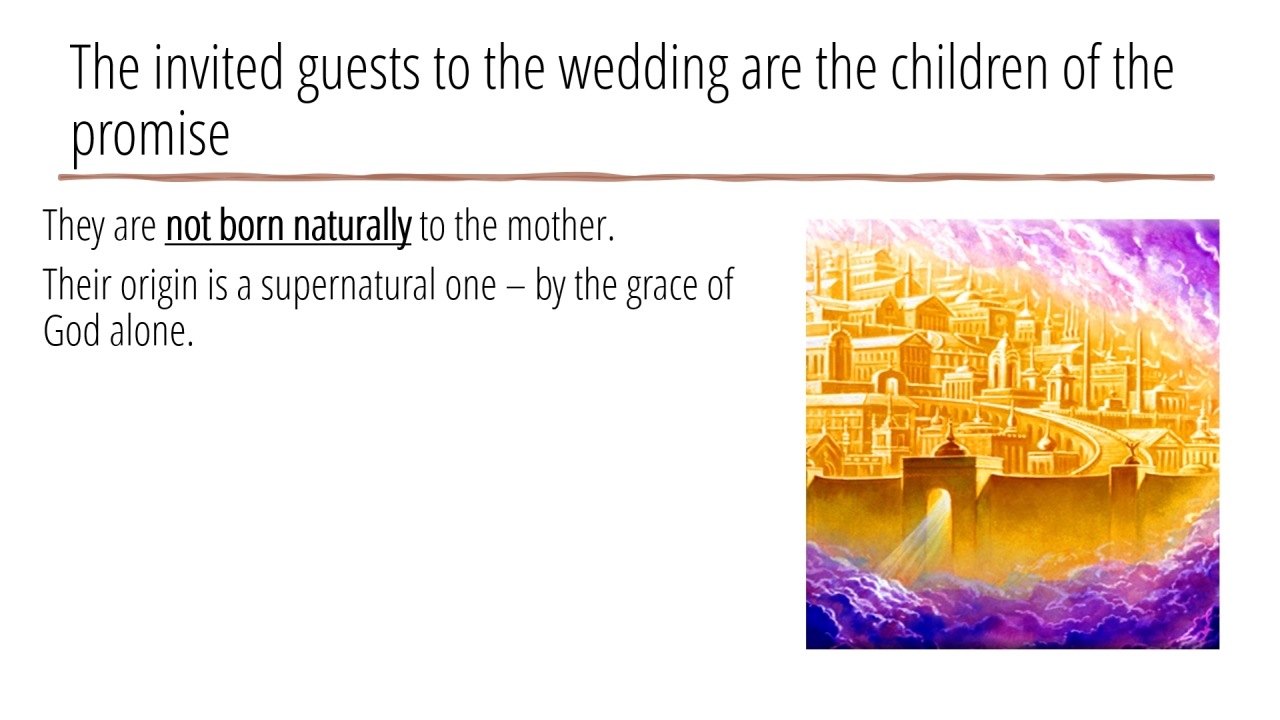 The invited guests to the wedding are the children of the promise

They are not born naturally to the mother.

Their origin is a supernatural one – by the grace of God alone.